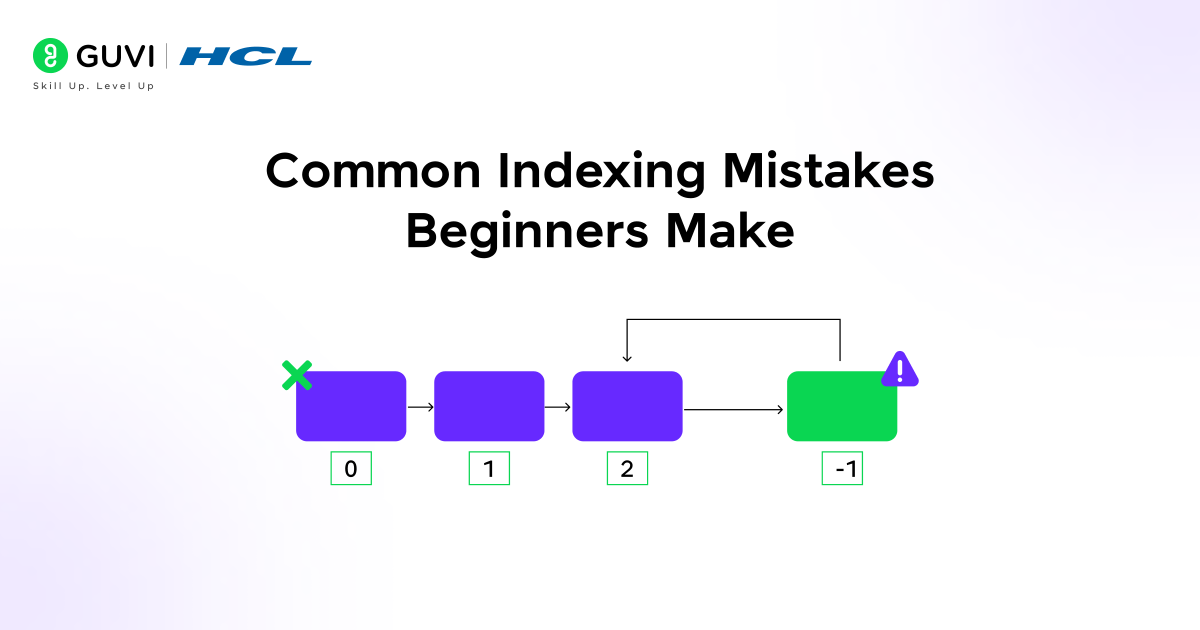 GUVI | HCL
Skill Up. Level Up

Common Indexing Mistakes Beginners Make

0
1
2
-1